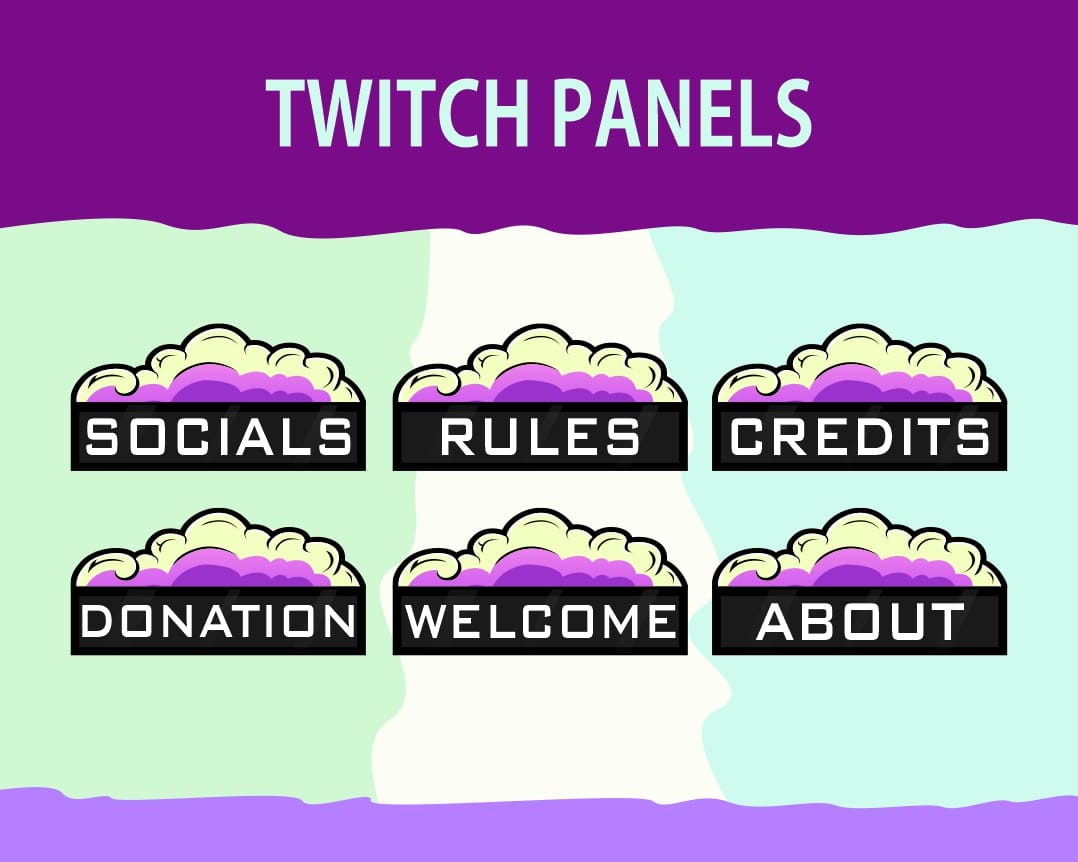 TWITCH PANELS

SOCIALS
RULES
CREDITS
DONATION
WELCOME
ABOUT